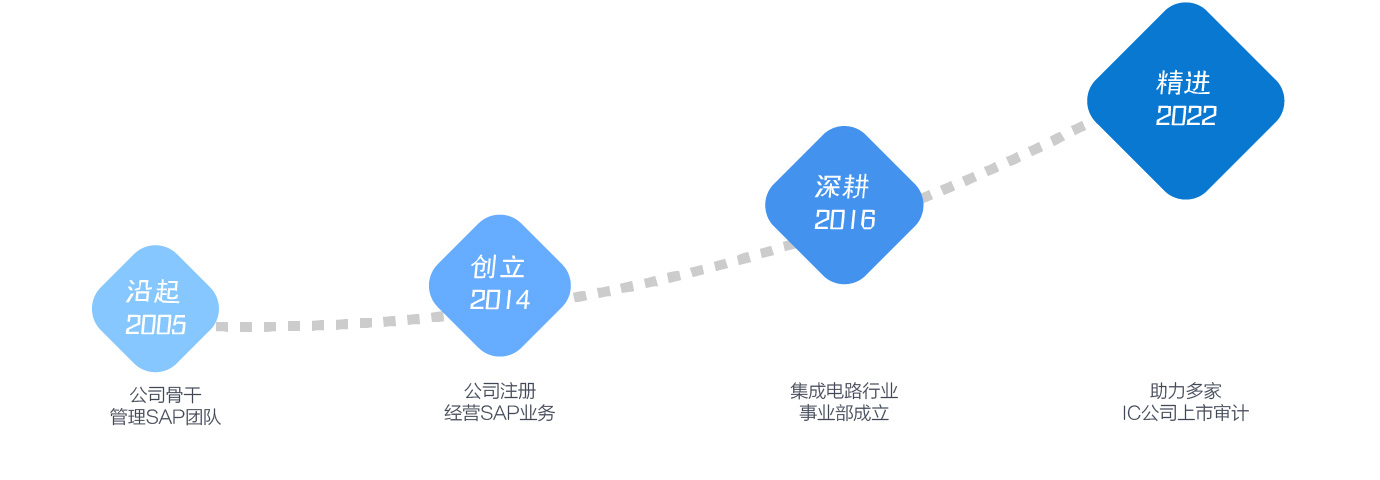 沿起
2005

公司骨干
管理SAP团队

创立
2014

公司注册
经营SAP业务

深耕
2016

集成电路行业
事业部成立

精进
2022

助力多家
IC公司上市审计